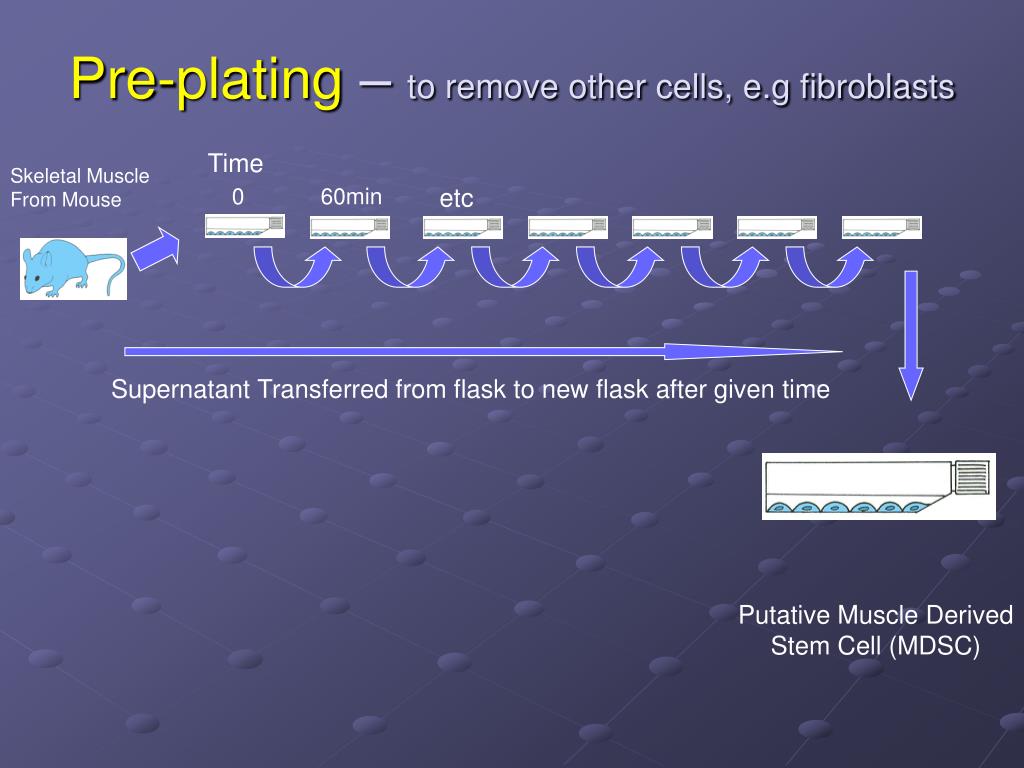 Pre-plating – to remove other cells, e.g fibroblasts

Skeletal Muscle From Mouse

Time

0

60min

etc

Supernatant Transferred from flask to new flask after given time

Putative Muscle Derived Stem Cell (MDSC)